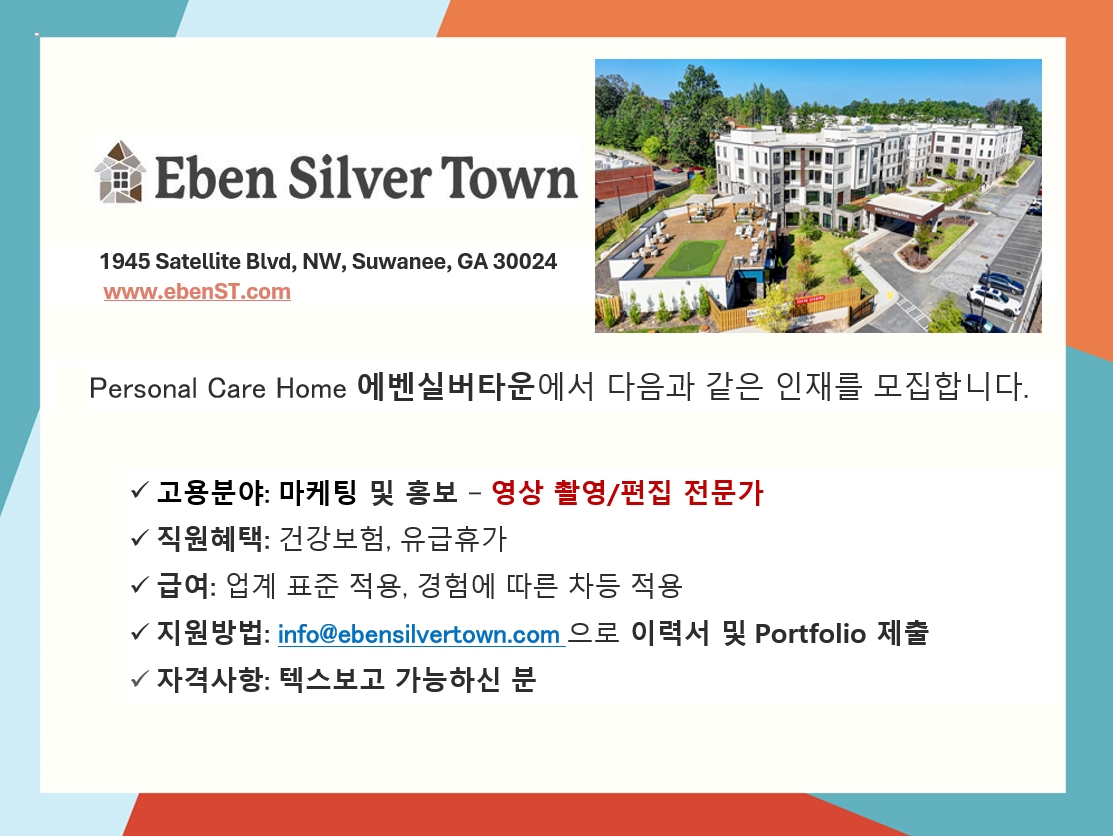 Eben Silver Town

1945 Satellite Blvd, NW, Suwanee, GA 30024
www.ebenST.com

Personal Care Home 에벤실버타운에서 다음과 같은 인재를 모집합니다.

✓ 고용분야: 마케팅 및 홍보 – 영상 촬영/편집 전문가
✓ 직원혜택: 건강보험, 유급휴가
✓ 급여: 업계 표준 적용, 경험에 따른 차등 적용
✓ 지원방법: info@ebensilvertown.com 으로 이력서 및 Portfolio 제출
✓ 자격사항: 텍스보고 가능하신 분